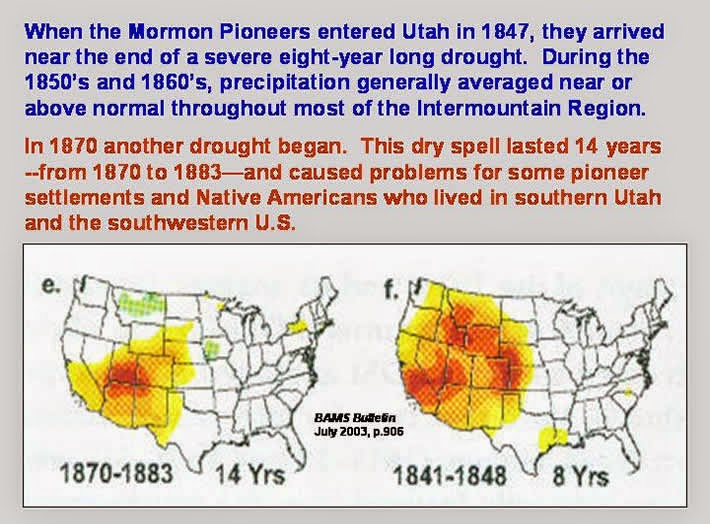 When the Mormon Pioneers entered Utah in 1847, they arrived near the end of a severe eight-year long drought. During the 1850's and 1860's, precipitation generally averaged near or above normal throughout most of the Intermountain Region.

In 1870 another drought began. This dry spell lasted 14 years --from 1870 to 1883—and caused problems for some pioneer settlements and Native Americans who lived in southern Utah and the southwestern U.S.

e.

1870-1883 14 Yrs

BAMS Bulletin
July 2003, p.906

f.

1841-1848 8 Yrs